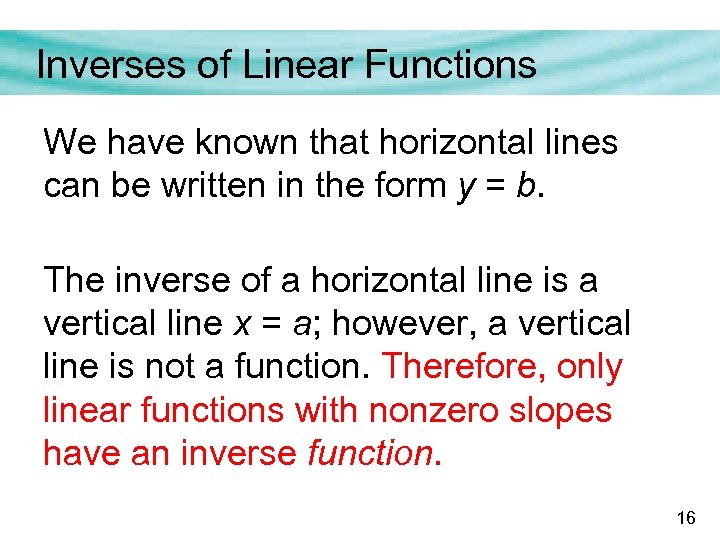 Inverses of Linear Functions

We have known that horizontal lines can be written in the form $y = b$.

The inverse of a horizontal line is a vertical line $x = a$; however, a vertical line is not a function. Therefore, only linear functions with nonzero slopes have an inverse function.

16